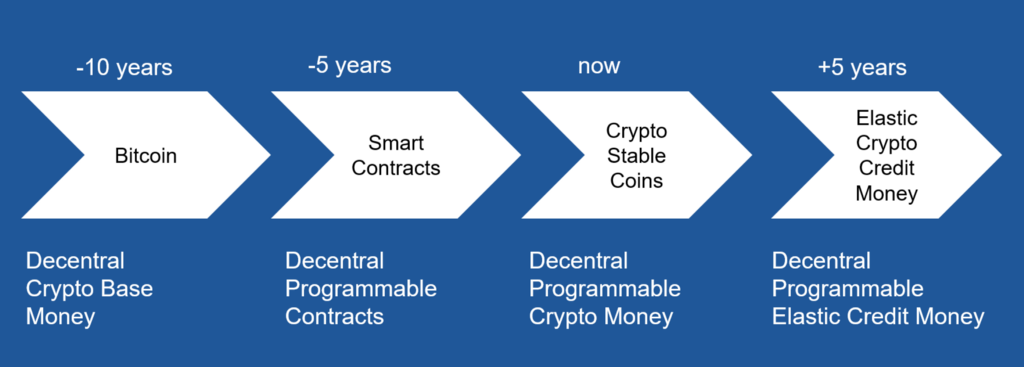 -10 years

Bitcoin

Decentral Crypto Base Money

-5 years

Smart Contracts

Decentral Programmable Contracts

now

Crypto Stable Coins

Decentral Programmable Crypto Money

+5 years

Elastic Crypto Credit Money

Decentral Programmable Elastic Credit Money